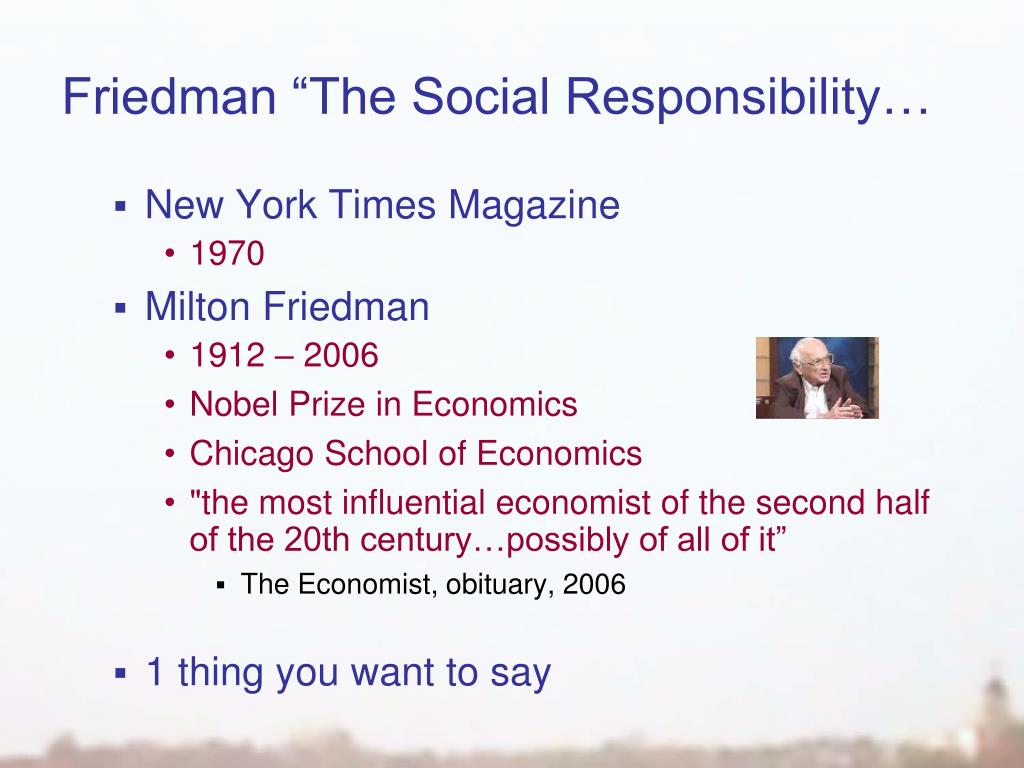 Friedman “The Social Responsibility…

▪ New York Times Magazine
  • 1970
▪ Milton Friedman
  • 1912 – 2006
  • Nobel Prize in Economics
  • Chicago School of Economics
  • "the most influential economist of the second half of the 20th century…possibly of all of it”
    ▪ The Economist, obituary, 2006

▪ 1 thing you want to say